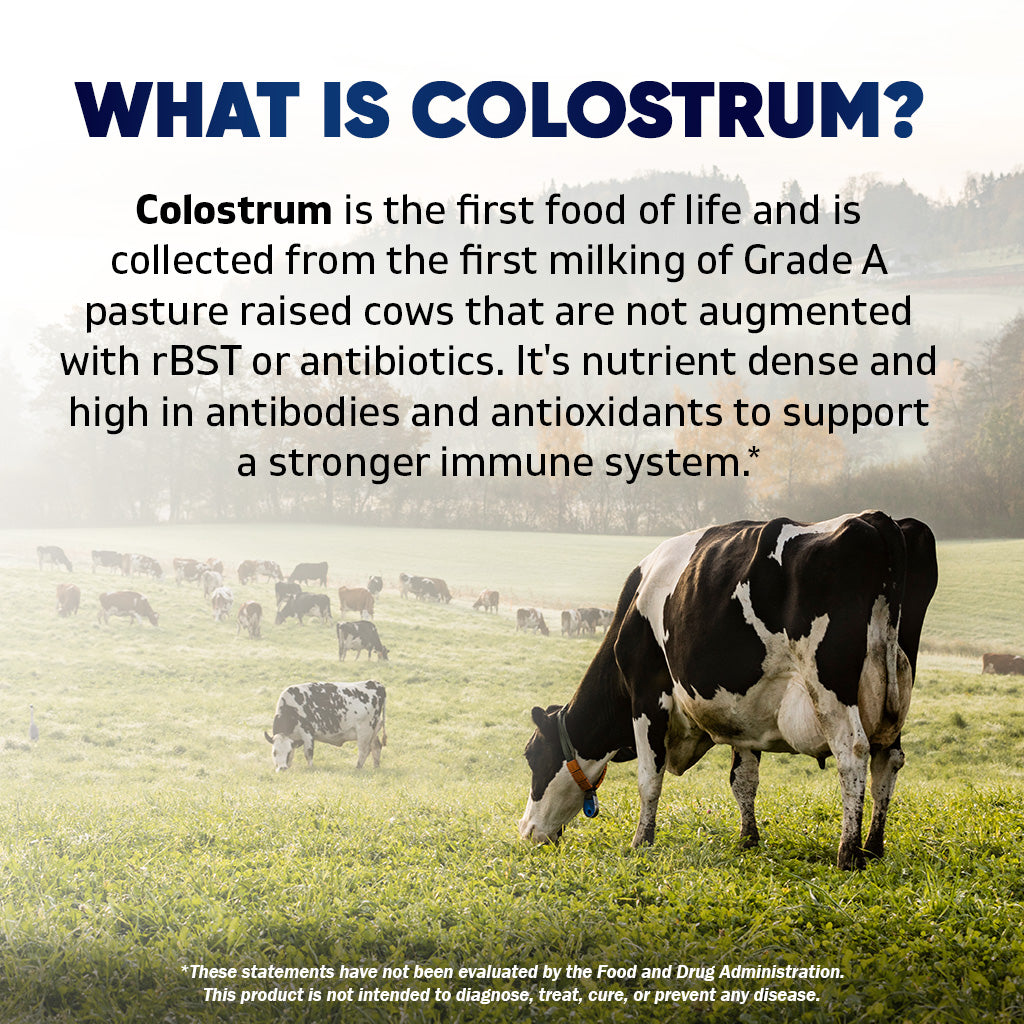 WHAT IS COLOSTRUM?

Colostrum is the first food of life and is collected from the first milking of Grade A pasture raised cows that are not augmented with rBST or antibiotics. It's nutrient dense and high in antibodies and antioxidants to support a stronger immune system.*

*These statements have not been evaluated by the Food and Drug Administration. This product is not intended to diagnose, treat, cure, or prevent any disease.